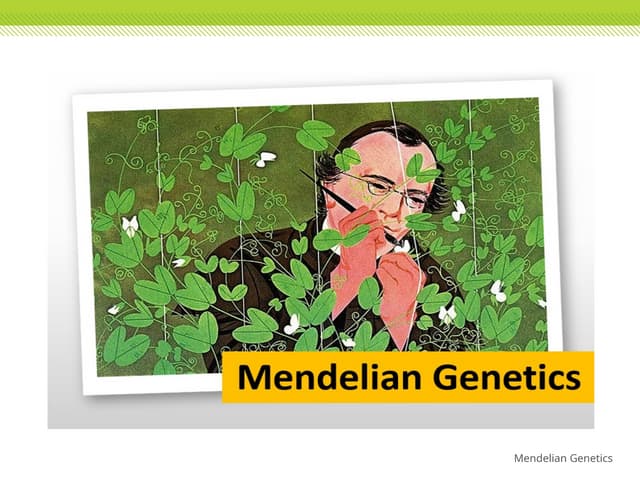 Mendelian Genetics

Mendelian Genetics